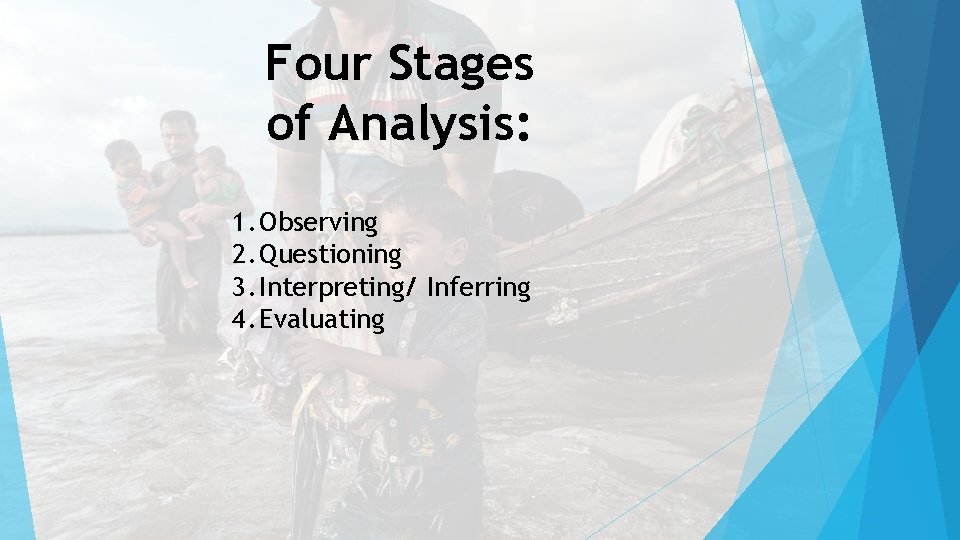 Four Stages of Analysis:

1. Observing
2. Questioning
3. Interpreting/ Inferring
4. Evaluating